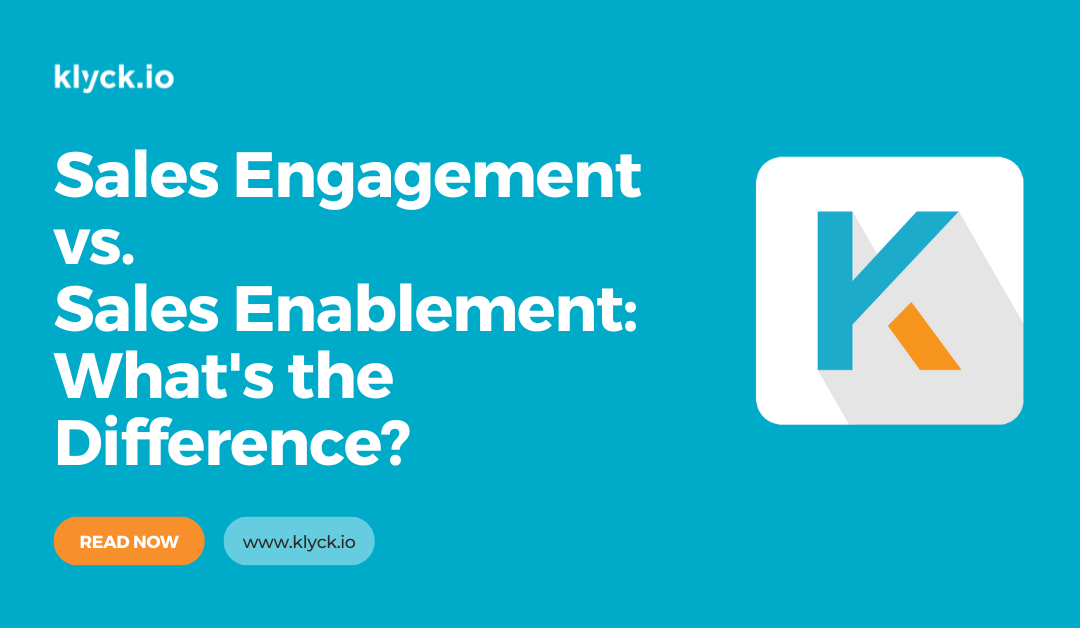 klyck.io

Sales Engagement vs. Sales Enablement: What's the Difference?

READ NOW

www.klyck.io